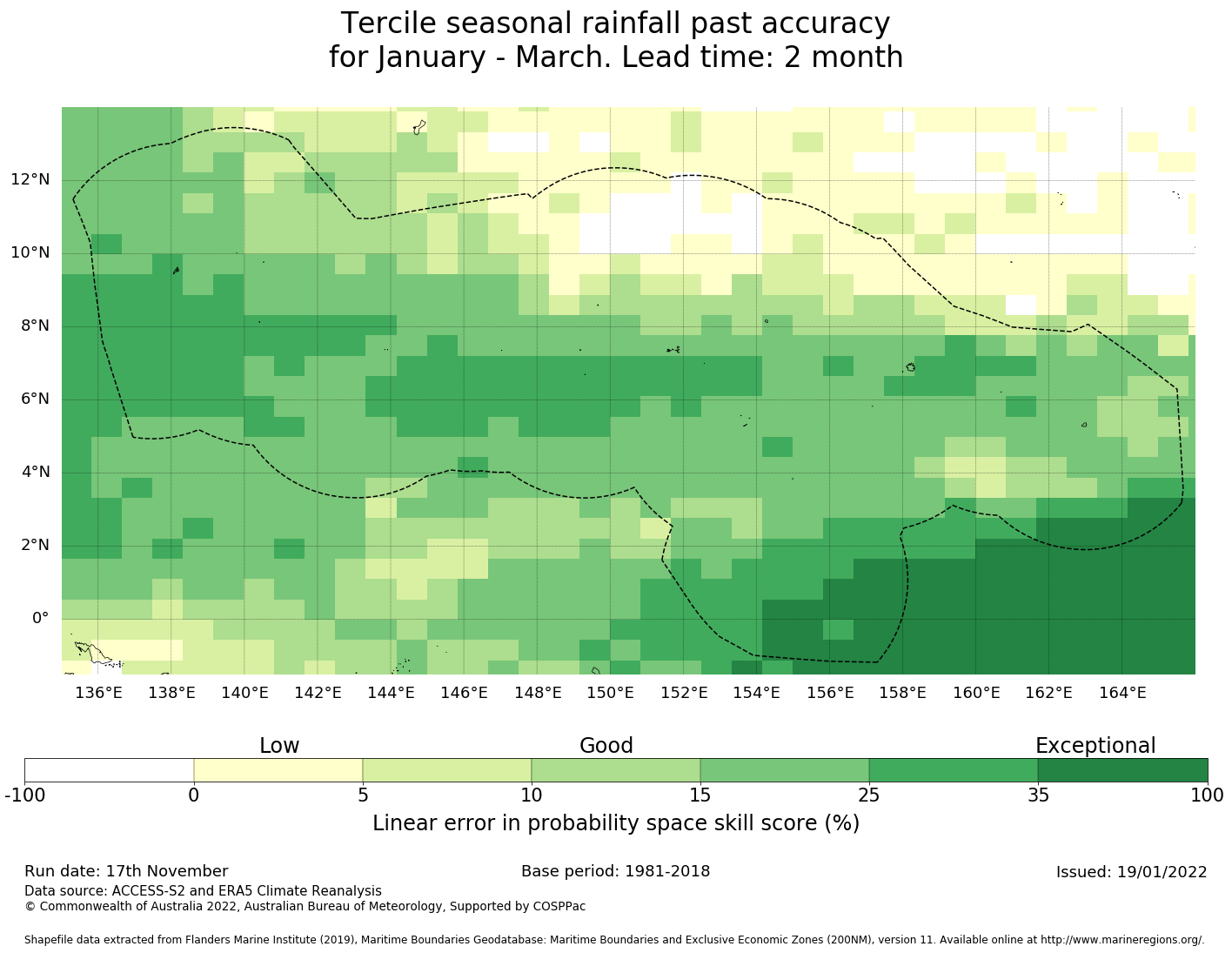 Tercile seasonal rainfall past accuracy
for January - March. Lead time: 2 month

12°N
10°N
8°N
6°N
4°N
2°N
0°

136°E 138°E 140°E 142°E 144°E 146°E 148°E 150°E 152°E 154°E 156°E 158°E 160°E 162°E 164°E

Low Good Exceptional

-100 0 5 10 15 25 35 100

Linear error in probability space skill score (%)

Run date: 17th November
Base period: 1981-2018
Issued: 19/01/2022
Data source: ACCESS-S2 and ERA5 Climate Reanalysis
© Commonwealth of Australia 2022, Australian Bureau of Meteorology, Supported by COSPPac

Shapefile data extracted from Flanders Marine Institute (2019), Maritime Boundaries Geodatabase: Maritime Boundaries and Exclusive Economic Zones (200NM), version 11. Available online at http://www.marineregions.org/.